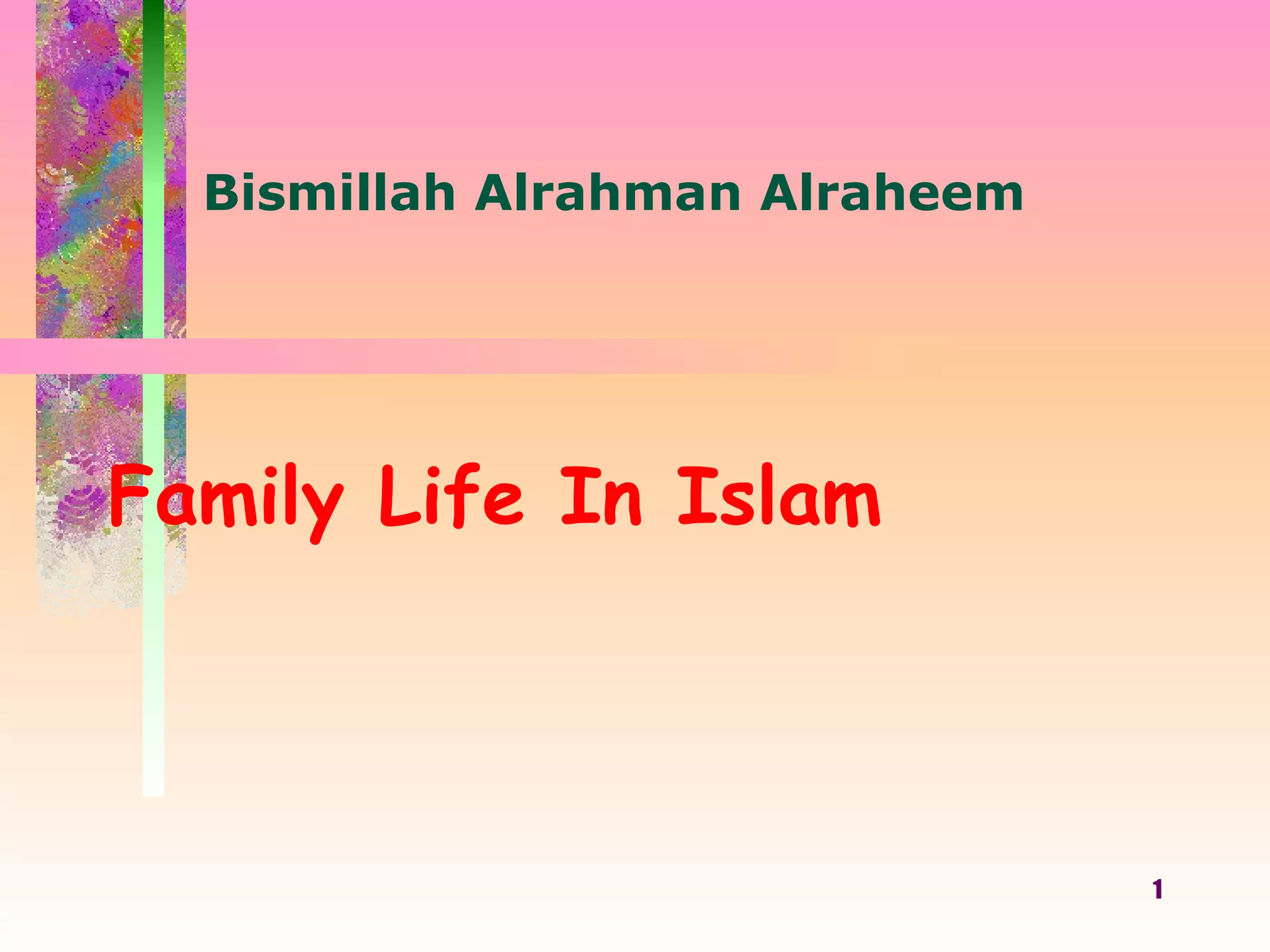 Bismillah Alrahman Alraheem

Family Life In Islam

1